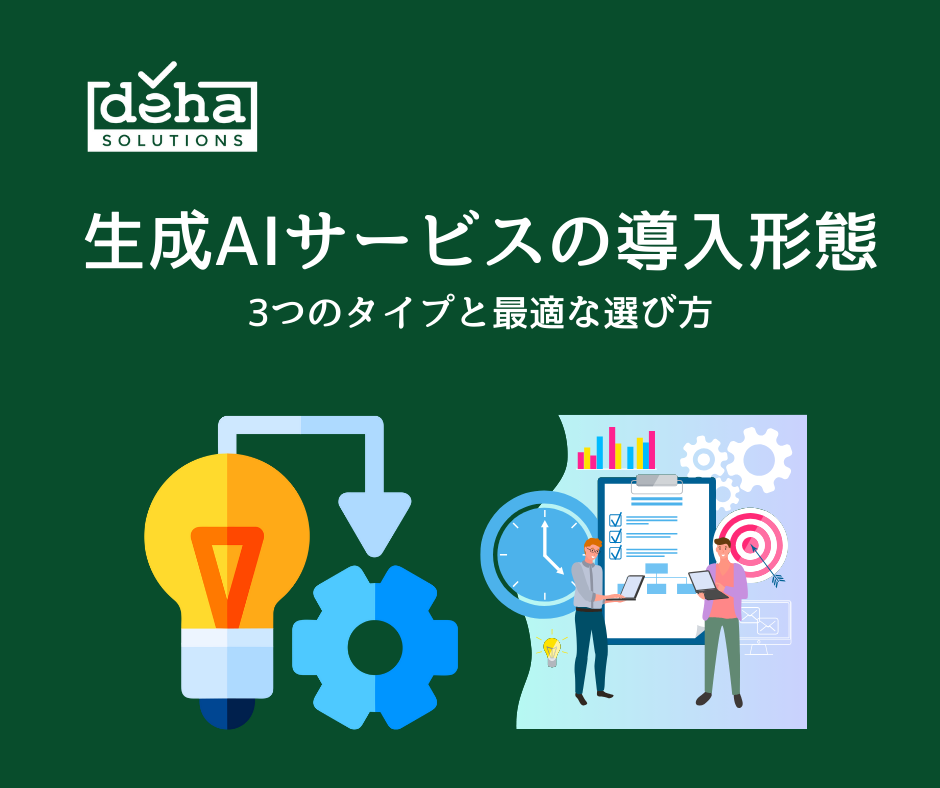 deha
SOLUTIONS

生成AIサービスの導入形態

3つのタイプと最適な選び方